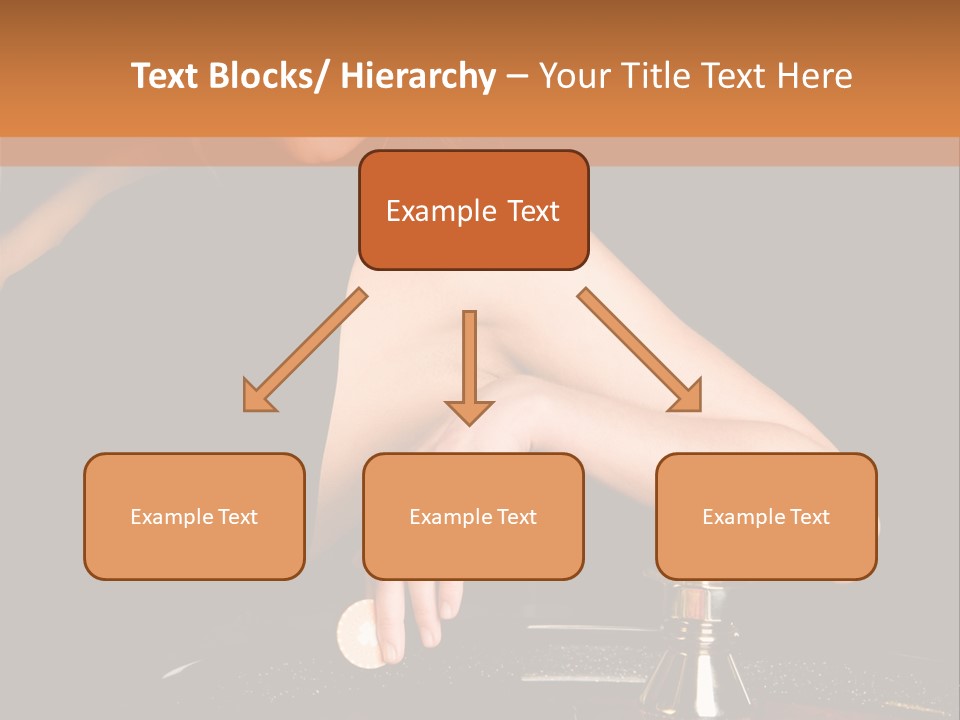 Text Blocks/ Hierarchy – Your Title Text Here

Example Text

Example Text

Example Text

Example Text